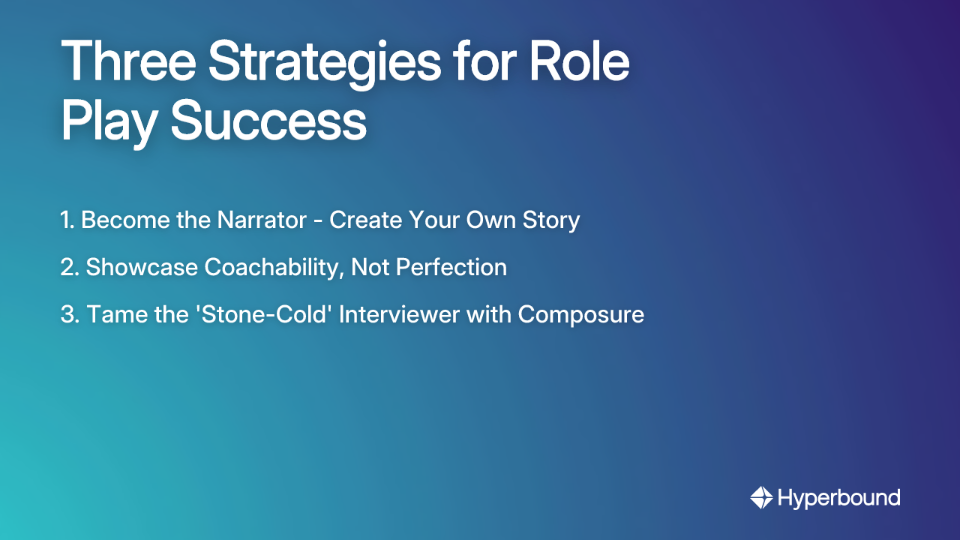 Three Strategies for Role Play Success

1. Become the Narrator - Create Your Own Story

2. Showcase Coachability, Not Perfection

3. Tame the 'Stone-Cold' Interviewer with Composure

Hyperbound